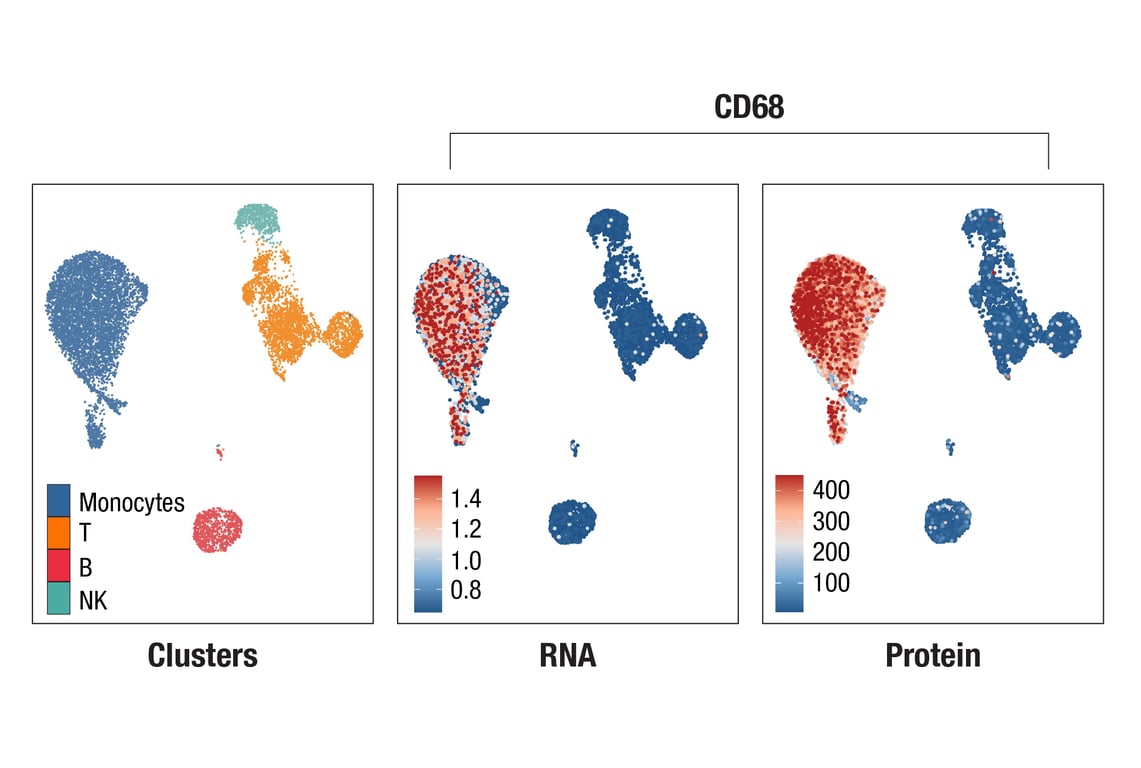 CD68

Monocytes
T
B
NK

Clusters

1.4
1.2
1.0
0.8

RNA

400
300
200
100

Protein